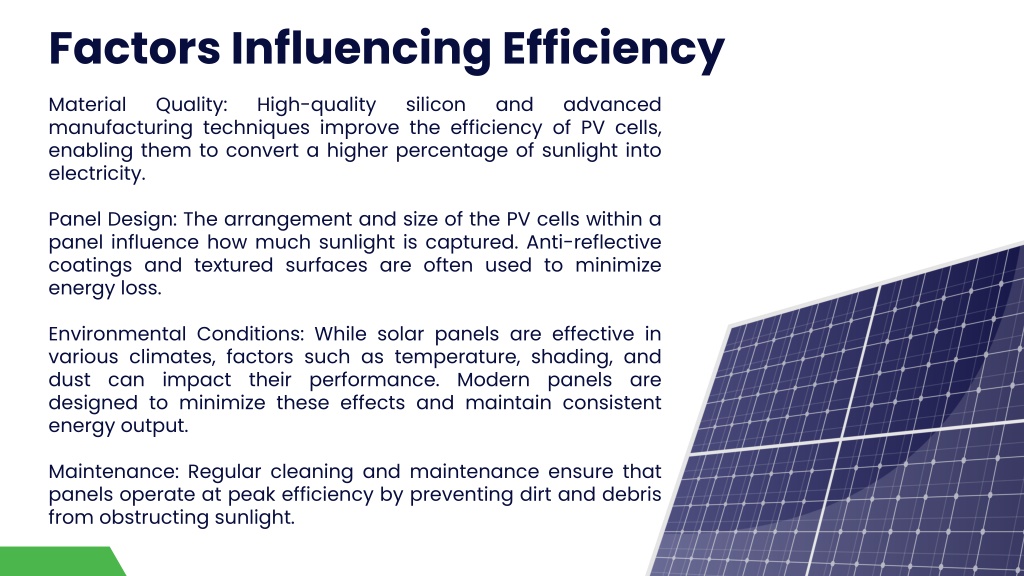 Factors Influencing Efficiency

Material Quality: High-quality silicon and advanced manufacturing techniques improve the efficiency of PV cells, enabling them to convert a higher percentage of sunlight into electricity.

Panel Design: The arrangement and size of the PV cells within a panel influence how much sunlight is captured. Anti-reflective coatings and textured surfaces are often used to minimize energy loss.

Environmental Conditions: While solar panels are effective in various climates, factors such as temperature, shading, and dust can impact their performance. Modern panels are designed to minimize these effects and maintain consistent energy output.

Maintenance: Regular cleaning and maintenance ensure that panels operate at peak efficiency by preventing dirt and debris from obstructing sunlight.